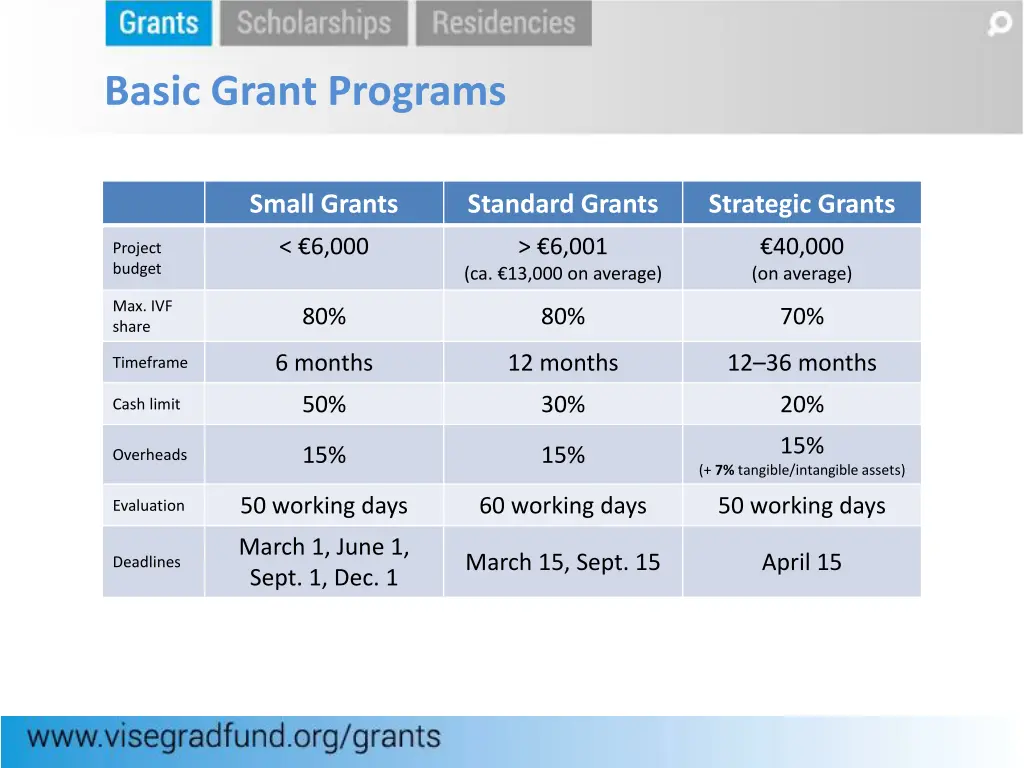 Grants Scholarships Residencies

Basic Grant Programs

| | Small Grants | Standard Grants | Strategic Grants |
|---|---|---|---|
| Project budget | < €6,000 | > €6,001 (ca. €13,000 on average) | €40,000 (on average) |
| Max. IVF share | 80% | 80% | 70% |
| Timeframe | 6 months | 12 months | 12–36 months |
| Cash limit | 50% | 30% | 20% |
| Overheads | 15% | 15% | 15% (+ 7% tangible/intangible assets) |
| Evaluation | 50 working days | 60 working days | 50 working days |
| Deadlines | March 1, June 1, Sept. 1, Dec. 1 | March 15, Sept. 15 | April 15 |

www.visegradfund.org/grants